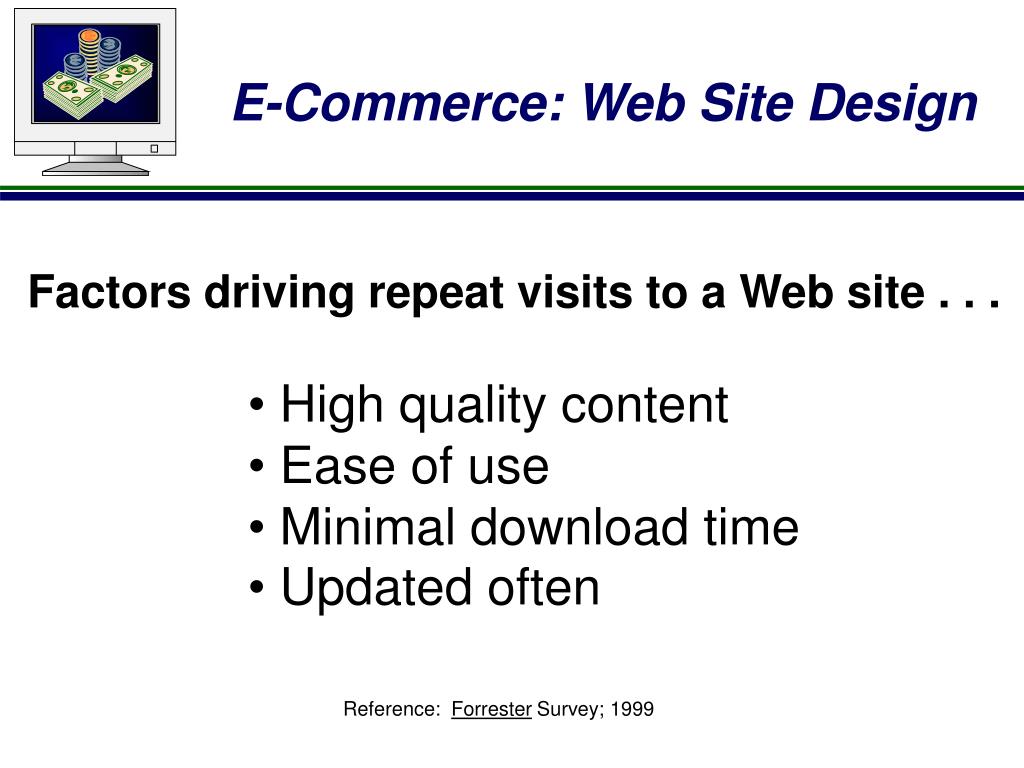 E-Commerce: Web Site Design

Factors driving repeat visits to a Web site . . .

• High quality content
• Ease of use
• Minimal download time
• Updated often

Reference: Forrester Survey; 1999